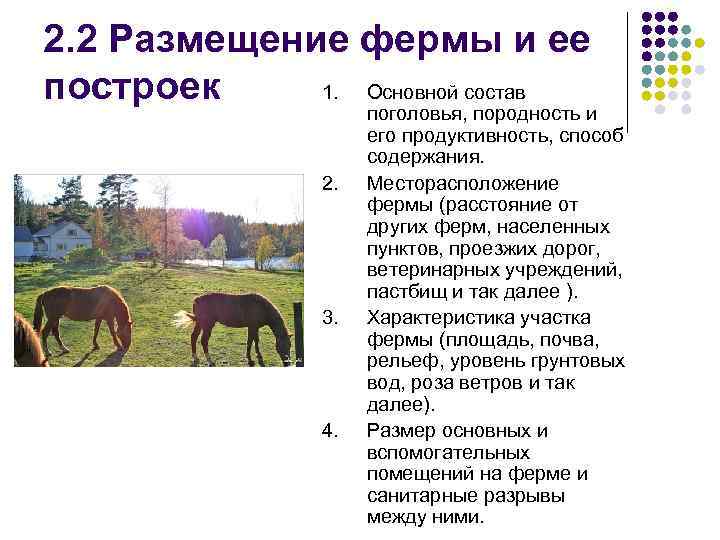 2.2 Размещение фермы и ее построек

1. Основной состав поголовья, породность и его продуктивность, способ содержания.
2. Месторасположение фермы (расстояние от других ферм, населенных пунктов, проезжих дорог, ветеринарных учреждений, пастбищ и так далее ).
3. Характеристика участка фермы (площадь, почва, рельеф, уровень грунтовых вод, роза ветров и так далее).
4. Размер основных и вспомогательных помещений на ферме и санитарные разрывы между ними.